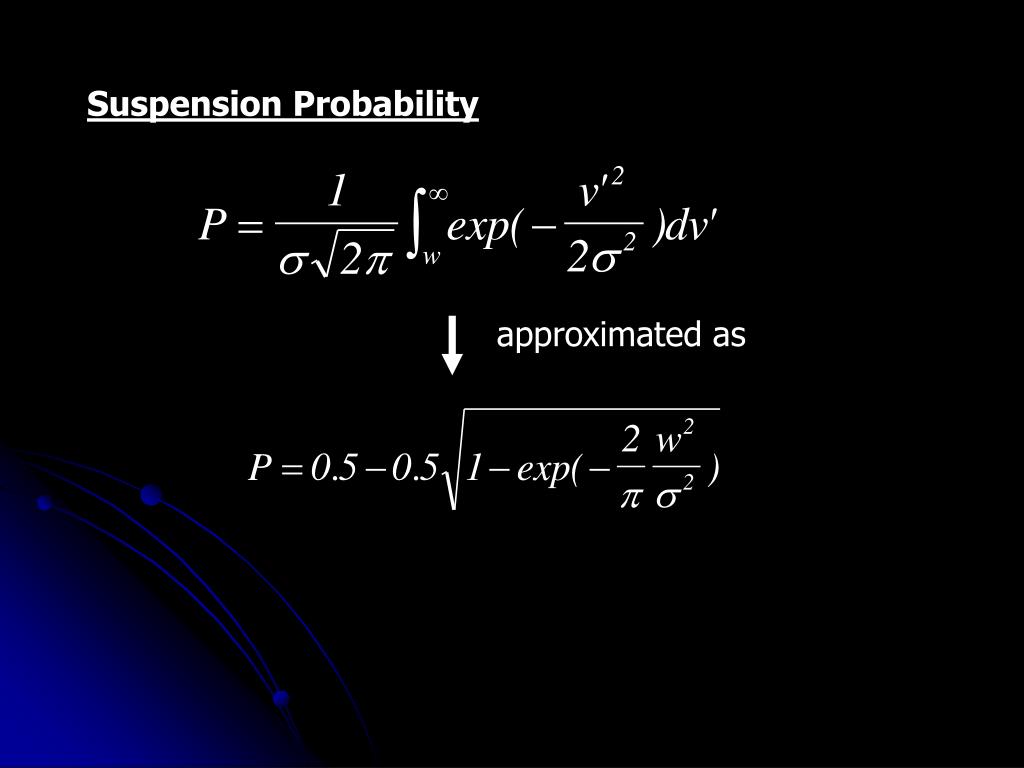 Suspension Probability

$P = \frac{1}{\sigma\sqrt{2\pi}} \int_{w}^{\infty} exp(-\frac{v'^2}{2\sigma^2})dv'$

approximated as

$P = 0.5 - 0.5\sqrt{1 - exp(-\frac{2}{\pi}\frac{w^2}{\sigma^2})}$